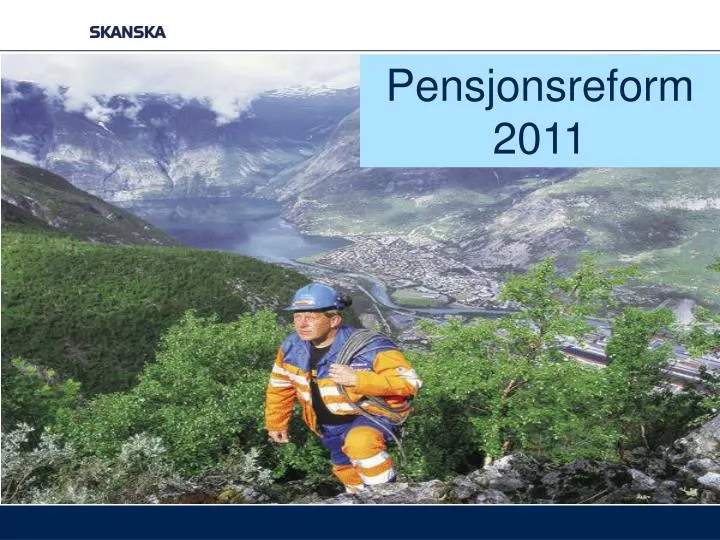 SKANSKA

Pensjonsreform
2011